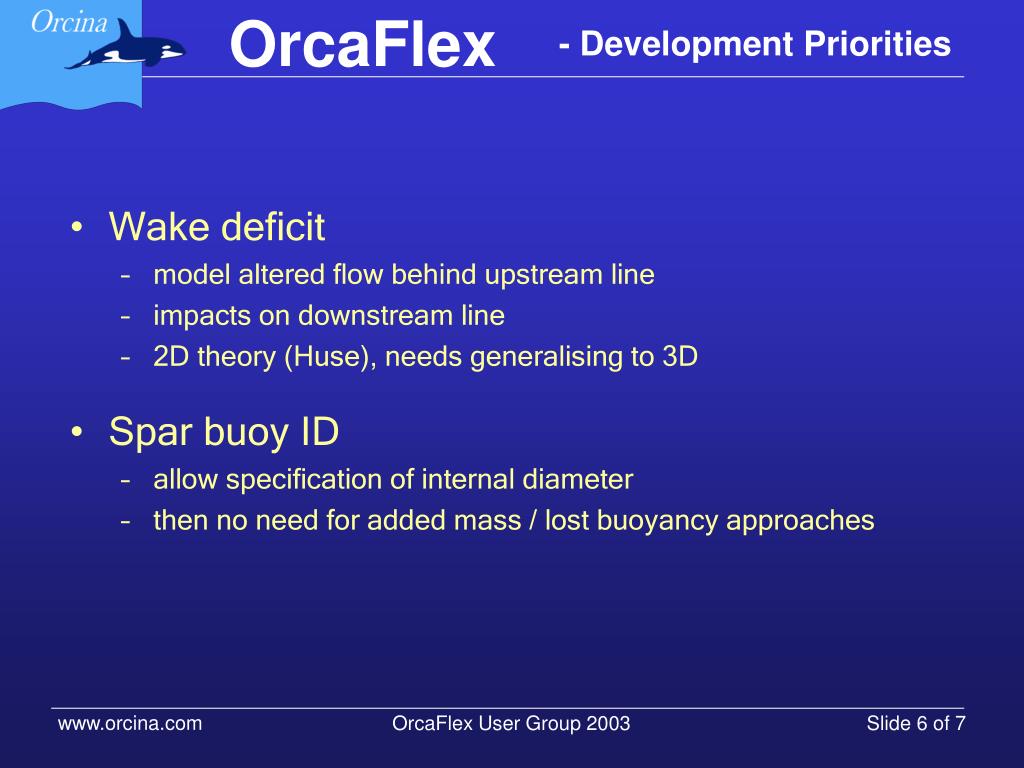 Orcina

OrcaFlex - Development Priorities

• Wake deficit
– model altered flow behind upstream line
– impacts on downstream line
– 2D theory (Huse), needs generalising to 3D

• Spar buoy ID
– allow specification of internal diameter
– then no need for added mass / lost buoyancy approaches

www.orcina.com OrcaFlex User Group 2003 Slide 6 of 7